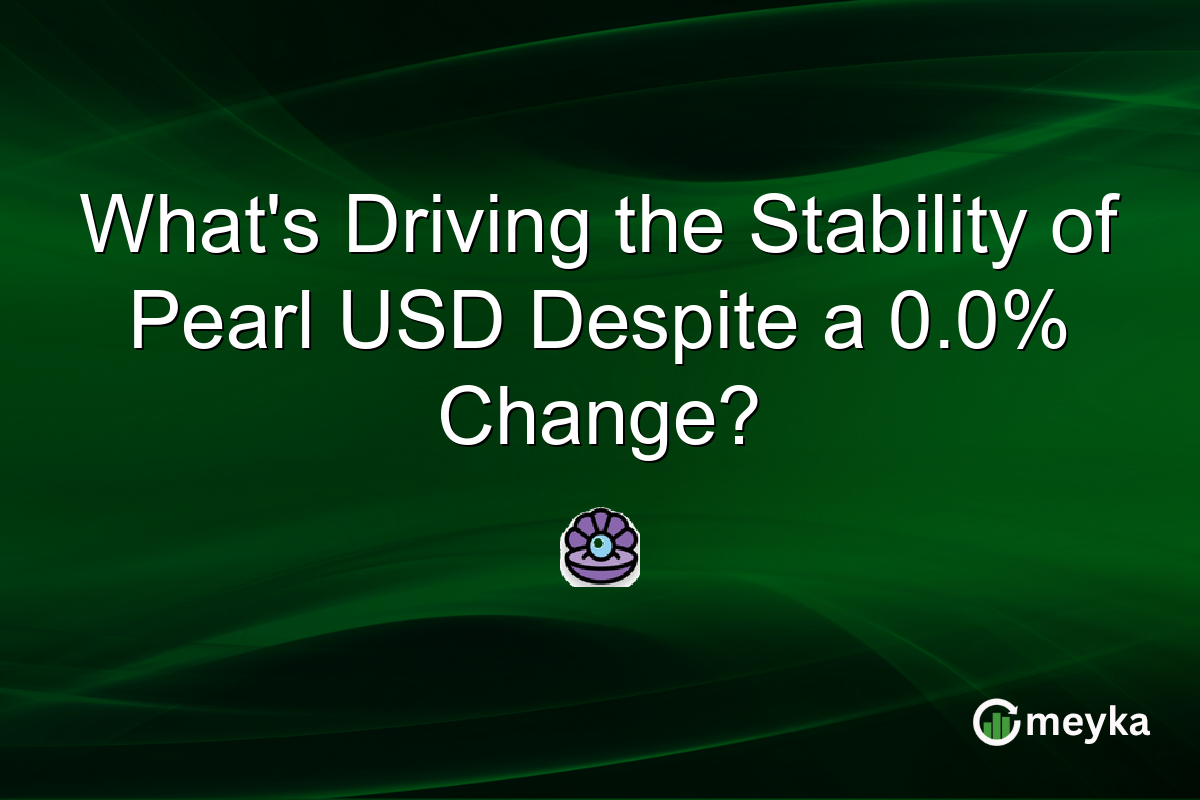 What's Driving the Stability of Pearl USD Despite a 0.0% Change?

meyka